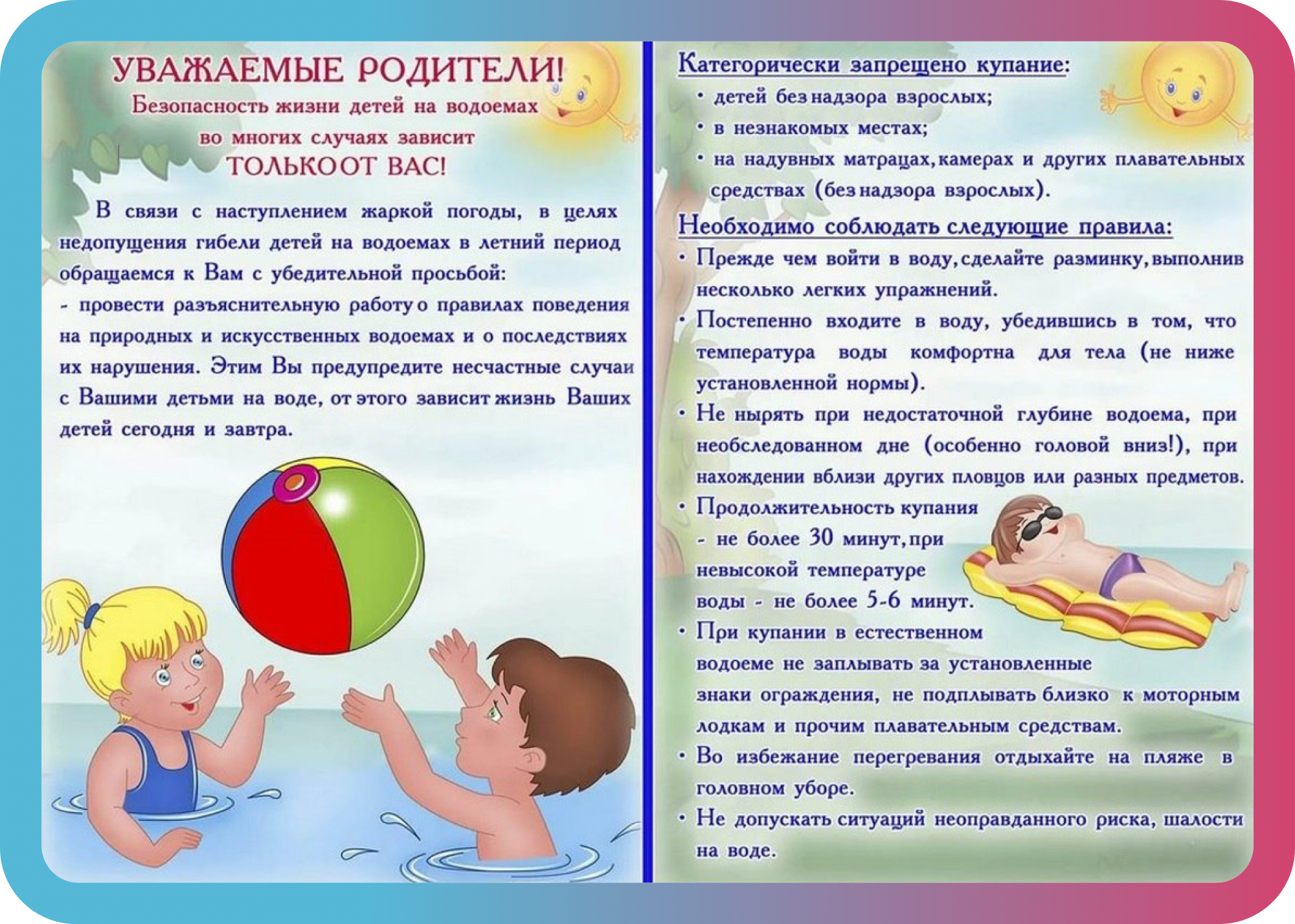 УВАЖАЕМЫЕ РОДИТЕЛИ!
Безопасность жизни детей на водоемах во многих случаях зависит ТОЛЬКО ОТ ВАС!

В связи с наступлением жаркой погоды, в целях недопущения гибели детей на водоемах в летний период обращаемся к Вам с убедительной просьбой:
- провести разъяснительную работу о правилах поведения на природных и искусственных водоемах и о последствиях их нарушения. Этим Вы предупредите несчастные случаи с Вашими детьми на воде, от этого зависит жизнь Ваших детей сегодня и завтра.

Категорически запрещено купание:
• детей без надзора взрослых;
• в незнакомых местах;
• на надувных матрацах, камерах и других плавательных средствах (без надзора взрослых).

Необходимо соблюдать следующие правила:
• Прежде чем войти в воду, сделайте разминку, выполнив несколько легких упражнений.
• Постепенно входите в воду, убедившись в том, что температура воды комфортна для тела (не ниже установленной нормы).
• Не нырять при недостаточной глубине водоема, при необследованном дне (особенно головой вниз!), при нахождении вблизи других пловцов или разных предметов.
• Продолжительность купания - не более 30 минут, при невысокой температуре воды - не более 5-6 минут.
• При купании в естественном водоеме не заплывать за установленные знаки ограждения, не подплывать близко к моторным лодкам и прочим плавательным средствам.
• Во избежание перегревания отдыхайте на пляже в головном уборе.
• Не допускать ситуаций неоправданного риска, шалости на воде.